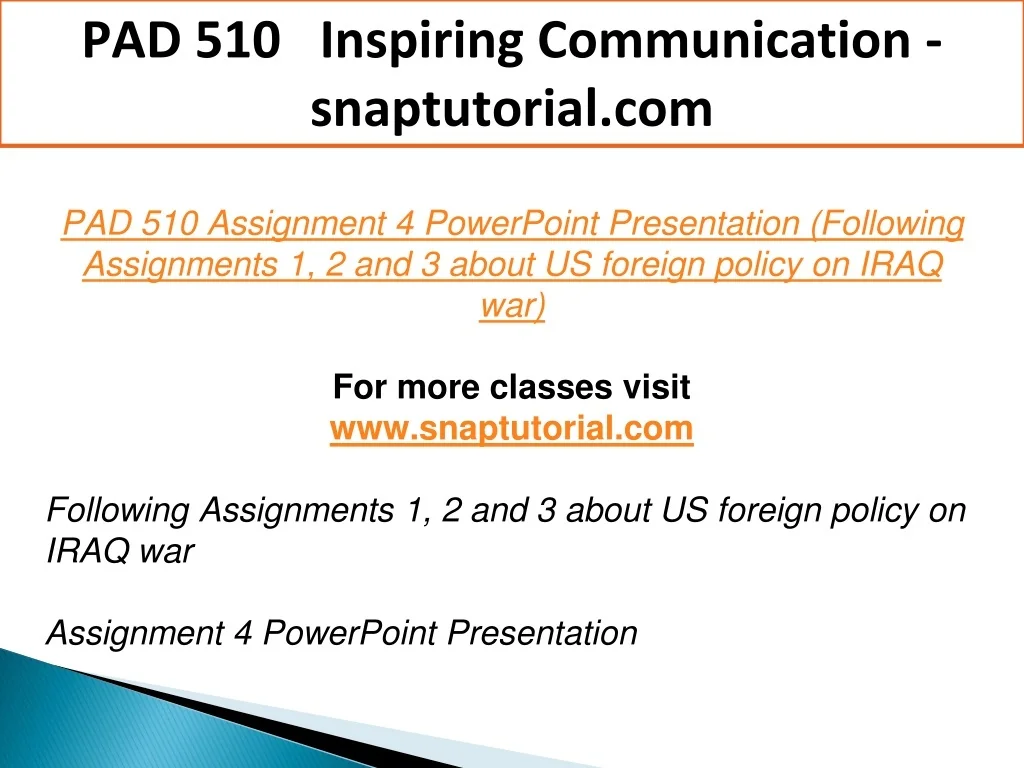 PAD 510 Inspiring Communication - snaptutorial.com

PAD 510 Assignment 4 PowerPoint Presentation (Following Assignments 1, 2 and 3 about US foreign policy on IRAQ war)

For more classes visit
www.snaptutorial.com

Following Assignments 1, 2 and 3 about US foreign policy on IRAQ war

Assignment 4 PowerPoint Presentation